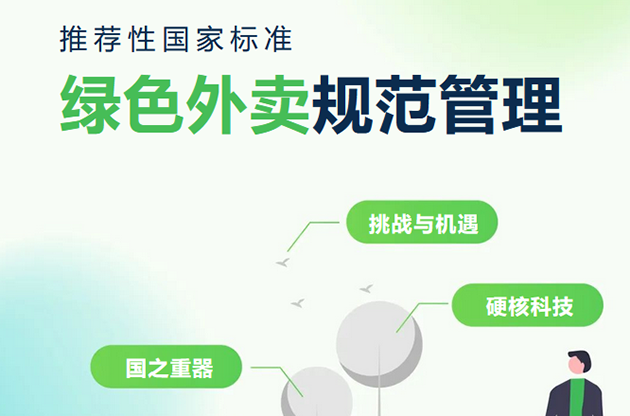 推荐性国家标准

绿色外卖规范管理

挑战与机遇

硬核科技

国之重器